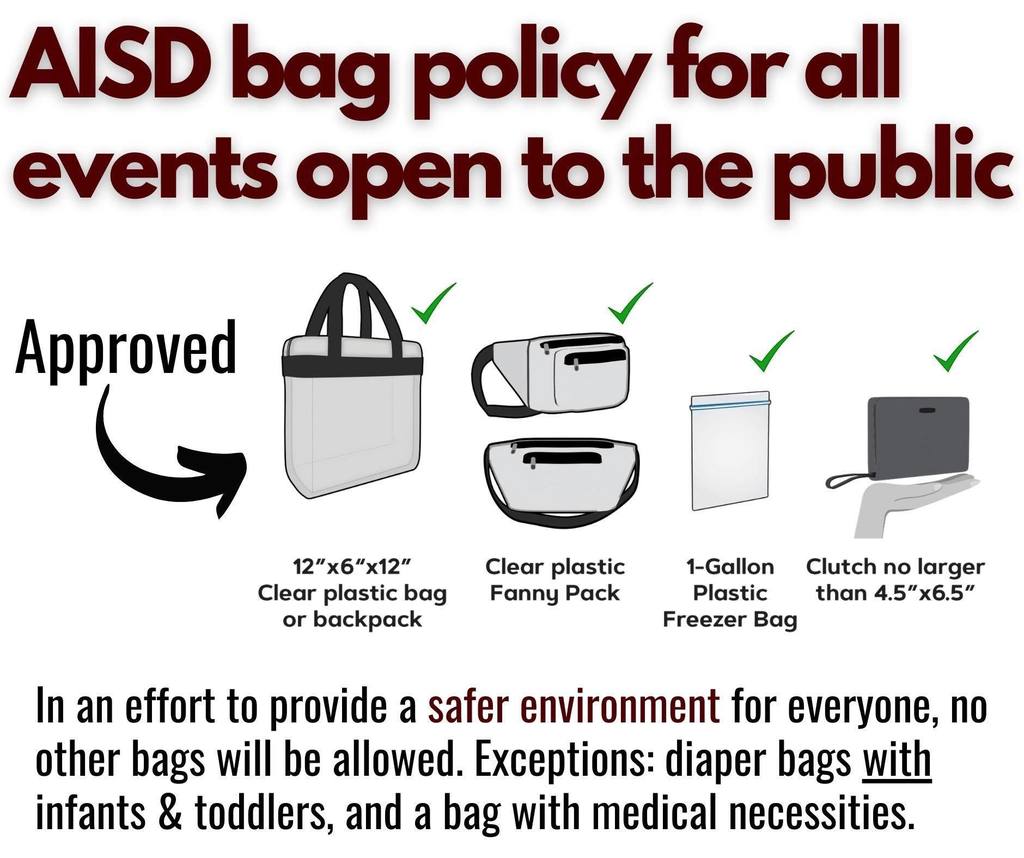 AISD bag policy for all events open to the public

Approved

12"x6"x12"
Clear plastic bag or backpack

Clear plastic Fanny Pack

1-Gallon Plastic Freezer Bag

Clutch no larger than 4.5"x6.5"

In an effort to provide a safer environment for everyone, no other bags will be allowed. Exceptions: diaper bags with infants & toddlers, and a bag with medical necessities.